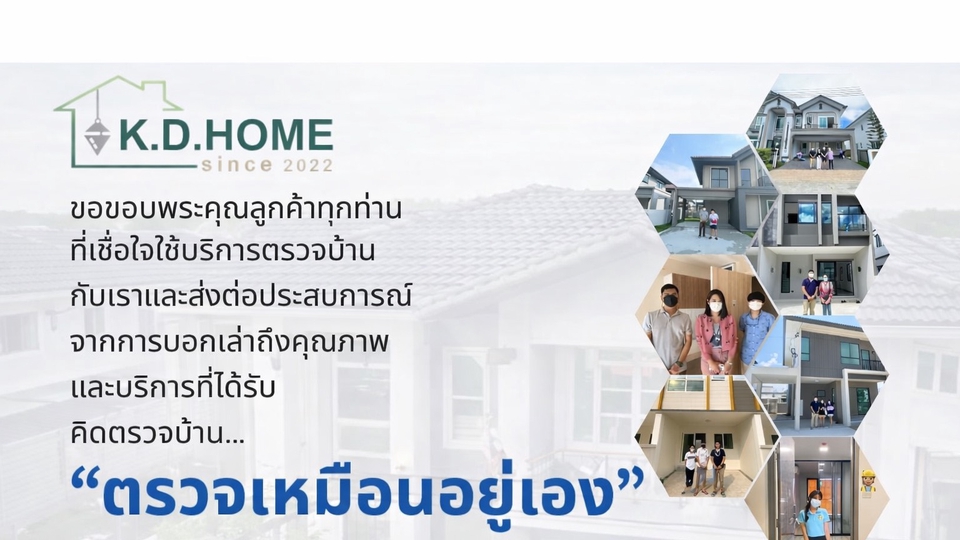 K.D.HOME
since 2022

ขอขอบพระคุณลูกค้าทุกท่าน
ที่เชื่อใจใช้บริการตรวจบ้าน
กับเราและส่งต่อประสบการณ์
จากการบอกเล่าถึงคุณภาพ
และบริการที่ได้รับ
คิดตรวจบ้าน...

“ตรวจเหมือนอยู่เอง”